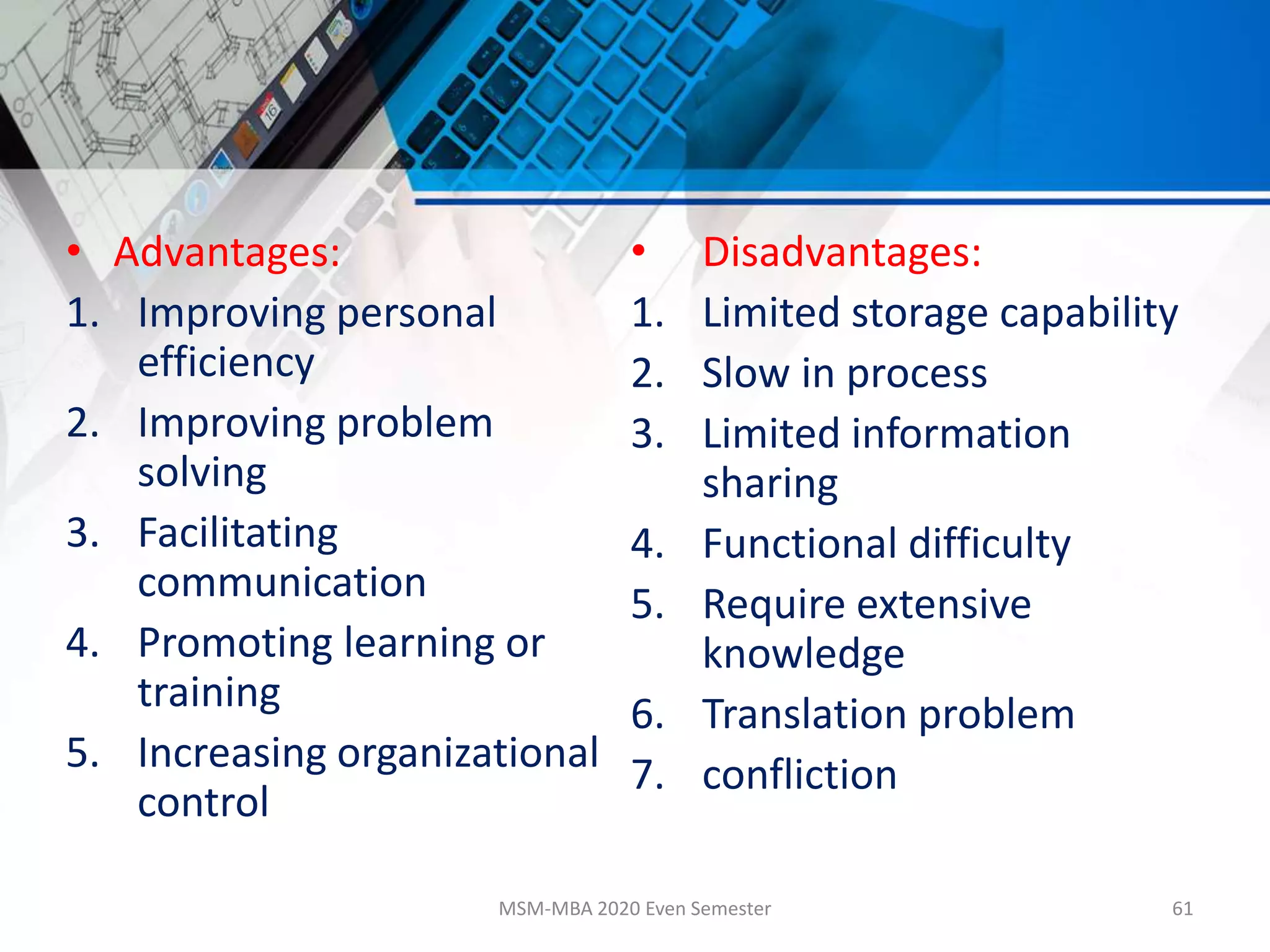 • Advantages:
1. Improving personal efficiency
2. Improving problem solving
3. Facilitating communication
4. Promoting learning or training
5. Increasing organizational control

• Disadvantages:
1. Limited storage capability
2. Slow in process
3. Limited information sharing
4. Functional difficulty
5. Require extensive knowledge
6. Translation problem
7. confliction

MSM-MBA 2020 Even Semester

61